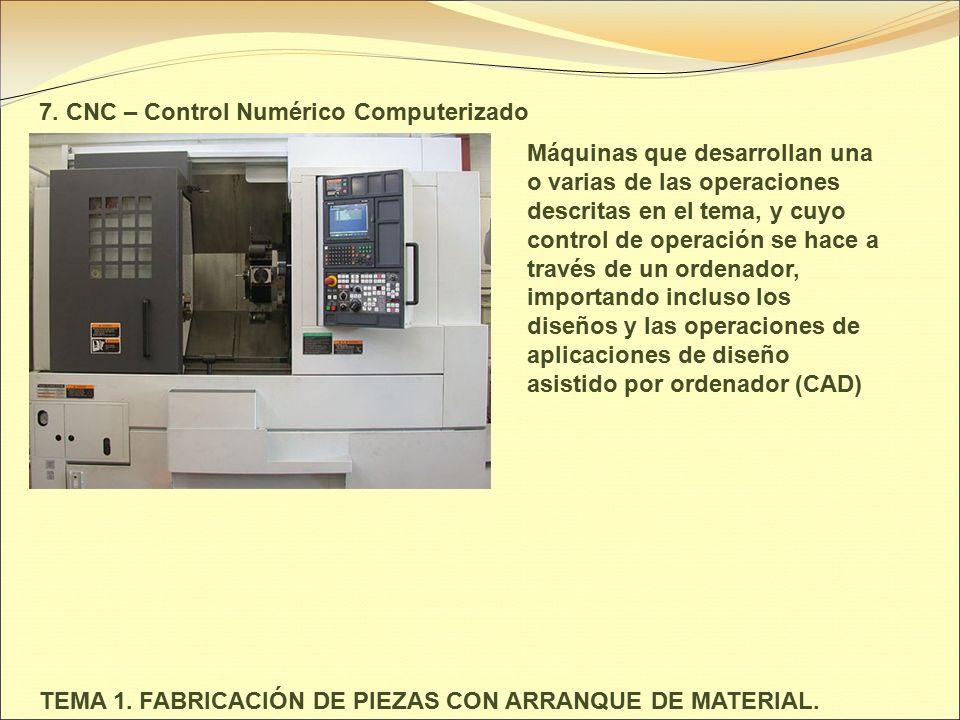 7. CNC – Control Numérico Computerizado

Máquinas que desarrollan una o varias de las operaciones descritas en el tema, y cuyo control de operación se hace a través de un ordenador, importando incluso los diseños y las operaciones de aplicaciones de diseño asistido por ordenador (CAD)

TEMA 1. FABRICACIÓN DE PIEZAS CON ARRANQUE DE MATERIAL.